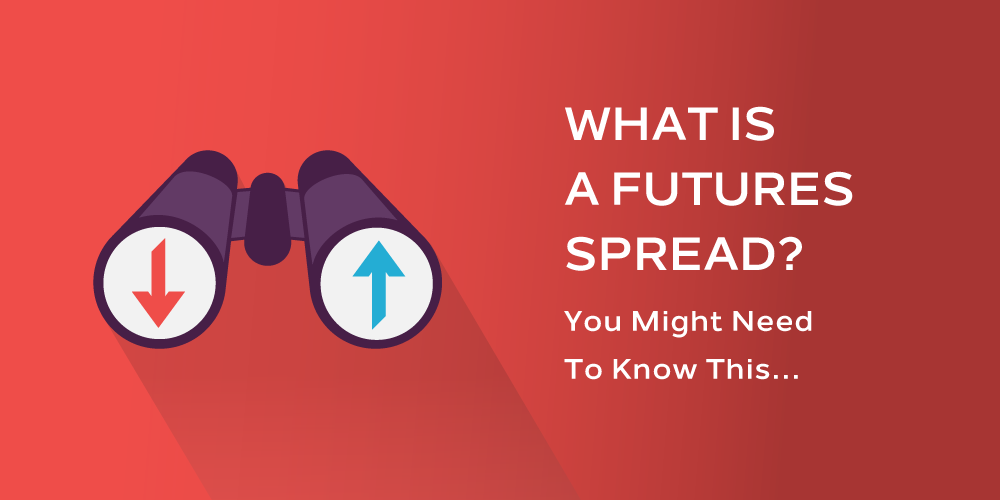 WHAT IS A FUTURES SPREAD?

You Might Need To Know This...